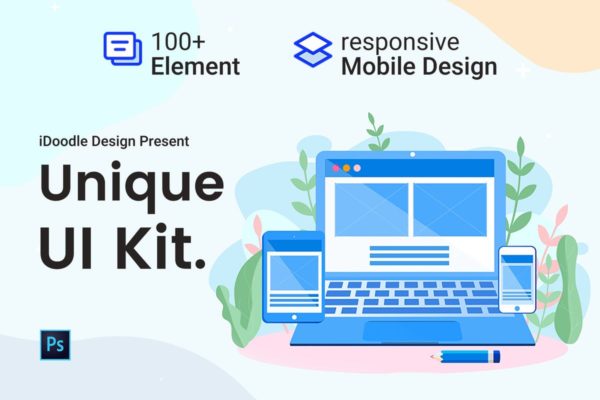 100+
Element

responsive
Mobile Design

iDoodle Design Present

Unique
UI Kit.

Ps